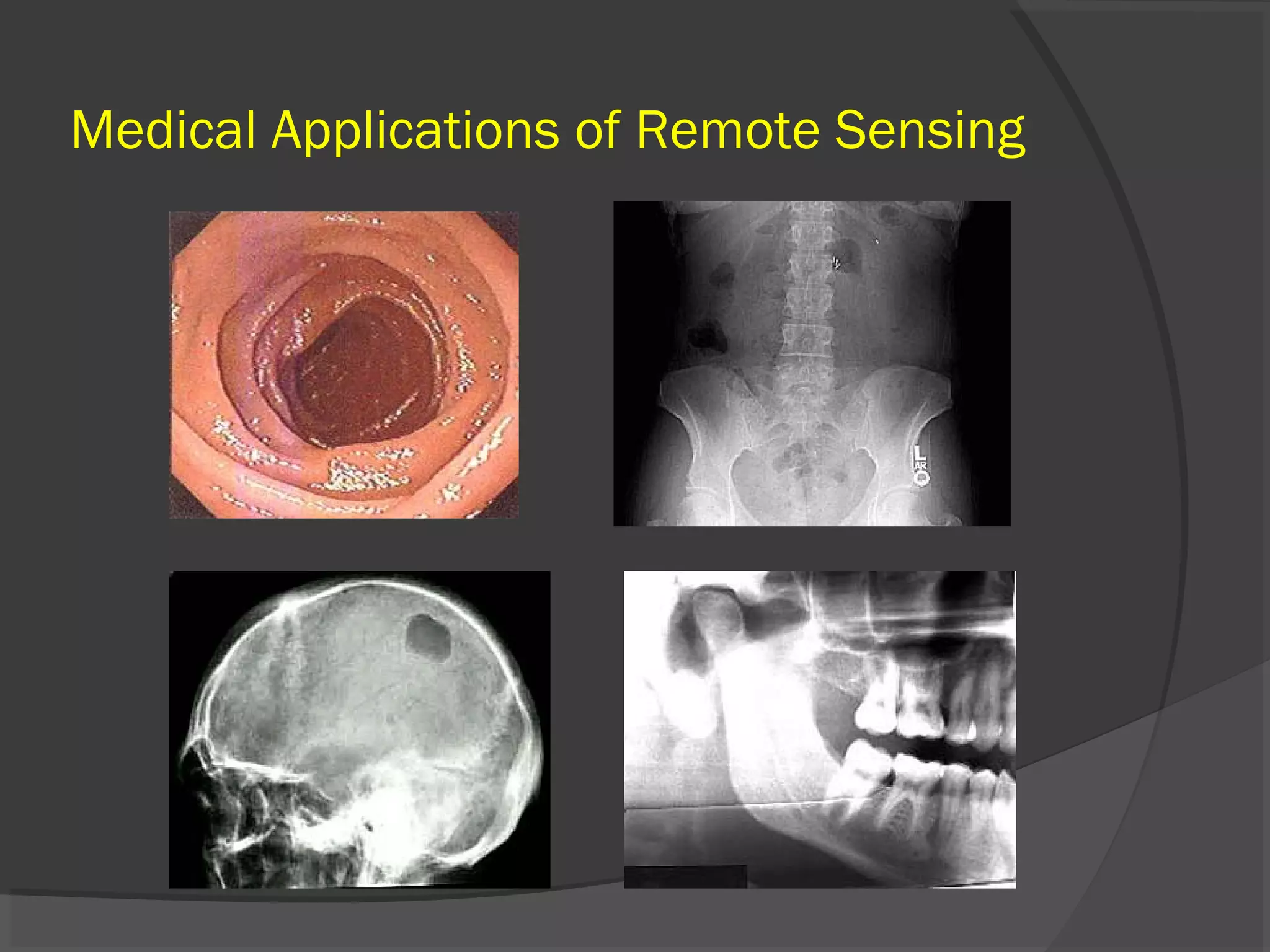 Medical Applications of Remote Sensing

L
AR